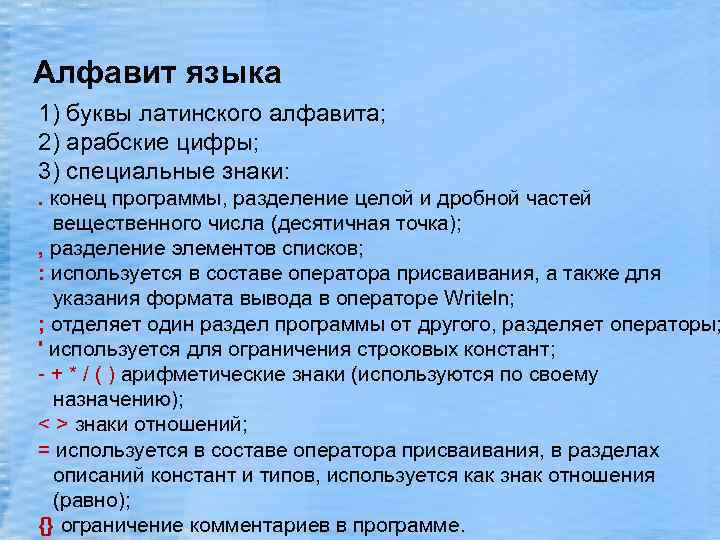 Алфавит языка

1) буквы латинского алфавита;

2) арабские цифры;

3) специальные знаки:

. конец программы, разделение целой и дробной частей вещественного числа (десятичная точка);

, разделение элементов списков;

: используется в составе оператора присваивания, а также для указания формата вывода в операторе Writeln;

; отделяет один раздел программы от другого, разделяет операторы;

' используется для ограничения строковых констант;

- + * / ( ) арифметические знаки (используются по своему назначению);

< > знаки отношений;

= используется в составе оператора присваивания, в разделах описаний констант и типов, используется как знак отношения (равно);

{} ограничение комментариев в программе.